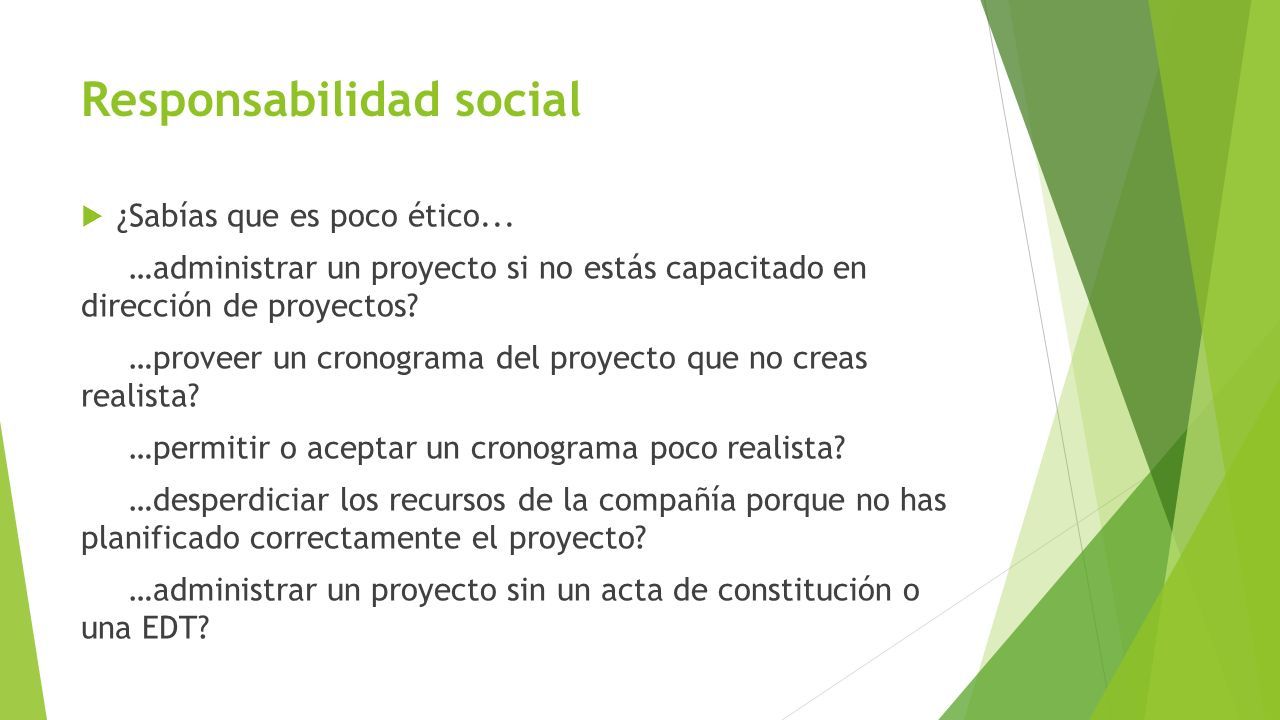 Responsabilidad social

¿Sabías que es poco ético...

…administrar un proyecto si no estás capacitado en dirección de proyectos?

…proveer un cronograma del proyecto que no creas realista?

…permitir o aceptar un cronograma poco realista?

…desperdiciar los recursos de la compañía porque no has planificado correctamente el proyecto?

…administrar un proyecto sin un acta de constitución o una EDT?